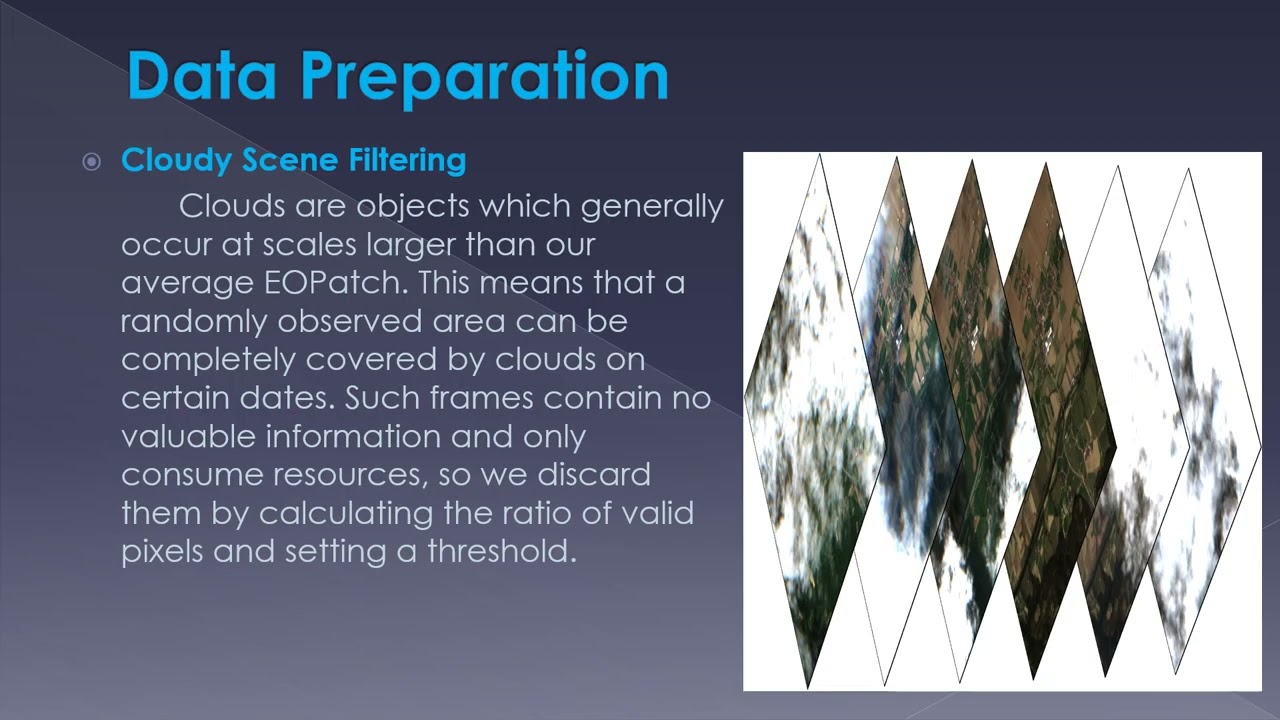 Data Preparation

Cloudy Scene Filtering

Clouds are objects which generally occur at scales larger than our average EOPatch. This means that a randomly observed area can be completely covered by clouds on certain dates. Such frames contain no valuable information and only consume resources, so we discard them by calculating the ratio of valid pixels and setting a threshold.